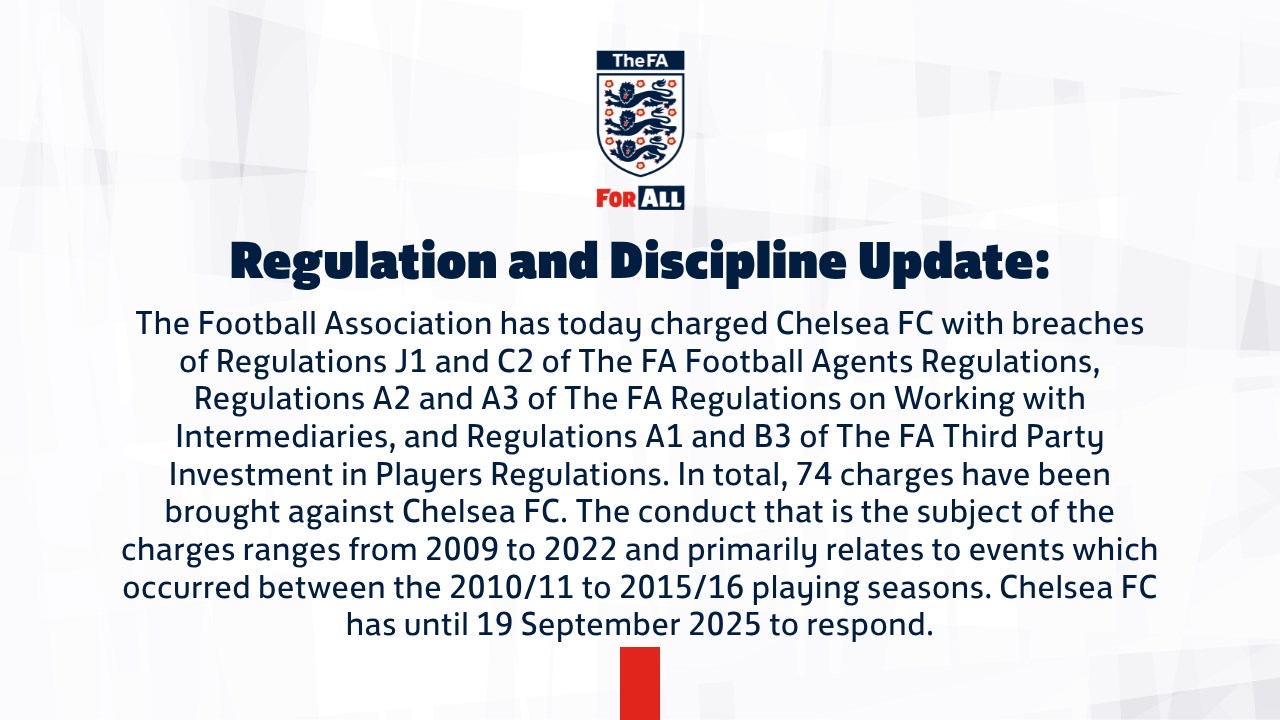 TheFA

FOR ALL

Regulation and Discipline Update:

The Football Association has today charged Chelsea FC with breaches of Regulations J1 and C2 of The FA Football Agents Regulations, Regulations A2 and A3 of The FA Regulations on Working with Intermediaries, and Regulations A1 and B3 of The FA Third Party Investment in Players Regulations. In total, 74 charges have been brought against Chelsea FC. The conduct that is the subject of the charges ranges from 2009 to 2022 and primarily relates to events which occurred between the 2010/11 to 2015/16 playing seasons. Chelsea FC has until 19 September 2025 to respond.